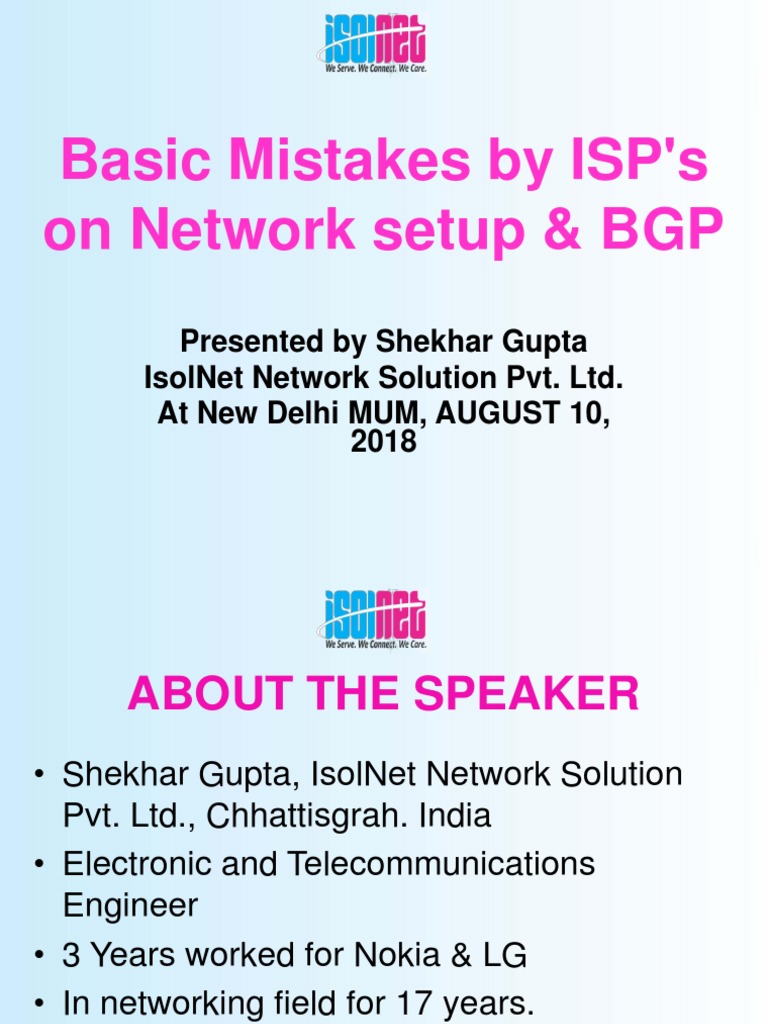 isolNet
We Serve. We Connect. We Care.

Basic Mistakes by ISP's on Network setup & BGP

Presented by Shekhar Gupta
IsolNet Network Solution Pvt. Ltd.
At New Delhi MUM, AUGUST 10, 2018

isolNet
We Serve. We Connect. We Care.

ABOUT THE SPEAKER

• Shekhar Gupta, IsolNet Network Solution Pvt. Ltd., Chhattisgrah. India
• Electronic and Telecommunications Engineer
• 3 Years worked for Nokia & LG
• In networking field for 17 years.